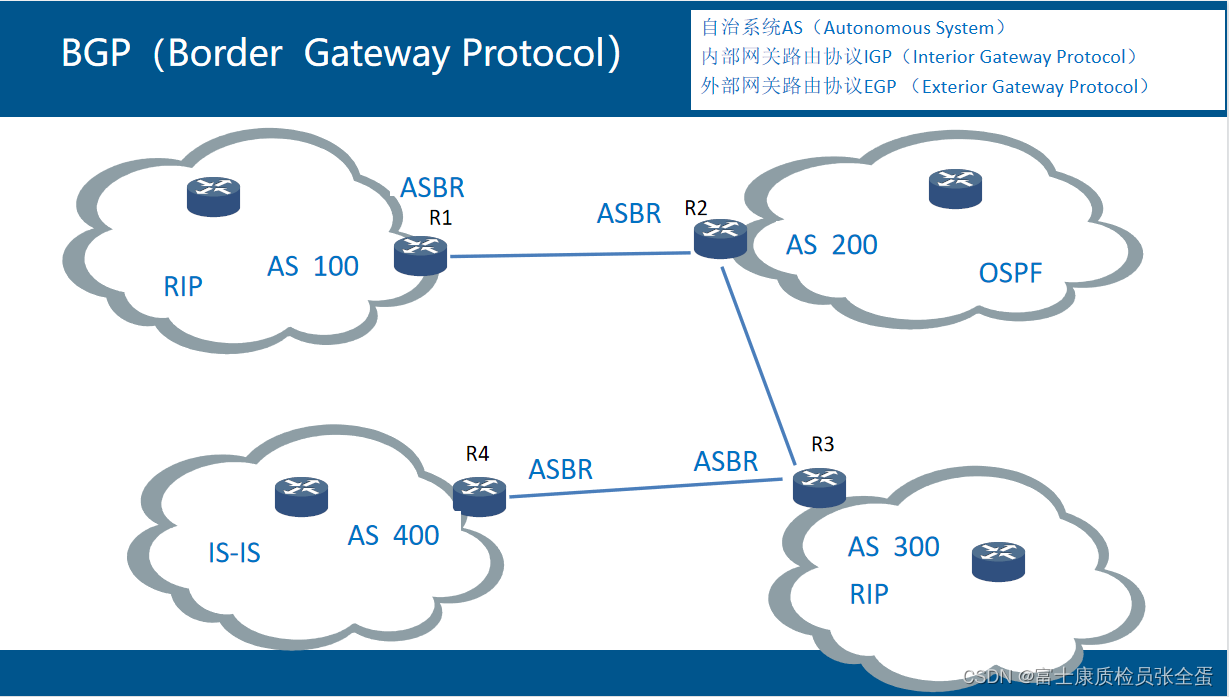 BGP（Border Gateway Protocol）

自治系统AS（Autonomous System）
内部网关路由协议IGP（Interior Gateway Protocol）
外部网关路由协议EGP （Exterior Gateway Protocol）

ASBR
R1
RIP
AS 100

ASBR
R2
AS 200
OSPF

R4
ASBR
IS-IS
AS 400

ASBR
R3
AS 300
RIP

CSDN @富士康质检员张全蛋